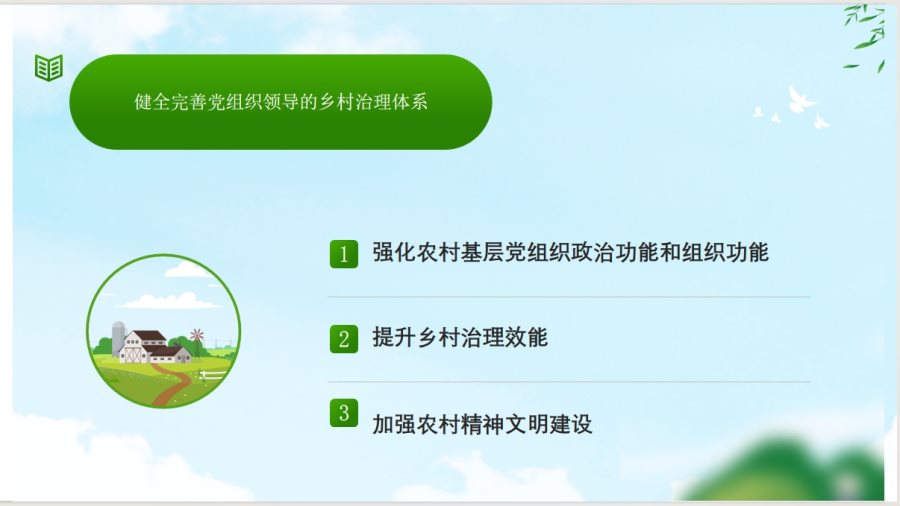 健全完善党组织领导的乡村治理体系

1 强化农村基层党组织政治功能和组织功能

2 提升乡村治理效能

3 加强农村精神文明建设